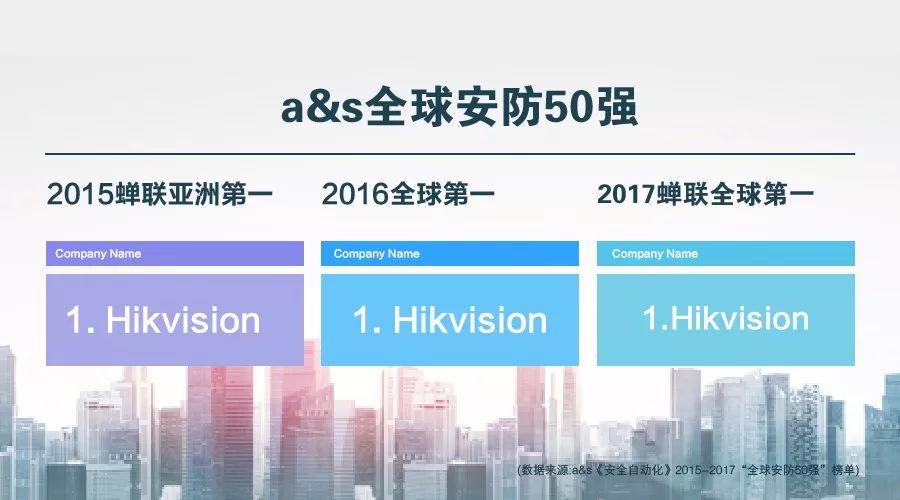 a&s全球安防50强

2015蝉联亚洲第一

Company Name

1. Hikvision

2016全球第一

Company Name

1. Hikvision

2017蝉联全球第一

Company Name

1.Hikvision

(数据来源:a&s《安全自动化》2015-2017“全球安防50强”榜单)